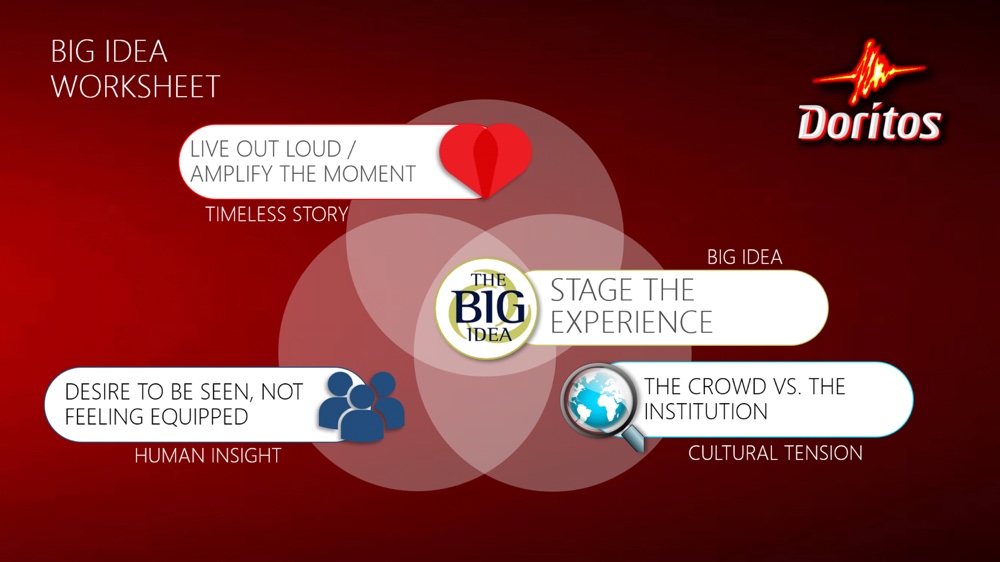 BIG IDEA
WORKSHEET

Doritos

LIVE OUT LOUD / AMPLIFY THE MOMENT

TIMELESS STORY

BIG IDEA

THE BIG IDEA

STAGE THE EXPERIENCE

DESIRE TO BE SEEN, NOT FEELING EQUIPPED

HUMAN INSIGHT

THE CROWD VS. THE INSTITUTION

CULTURAL TENSION